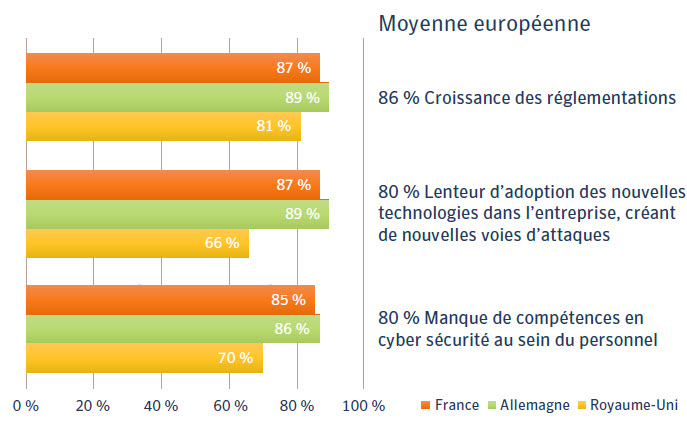 Moyenne européenne

87 %
89 %
81 %

86 % Croissance des réglementations

87 %
89 %
66 %

80 % Lenteur d'adoption des nouvelles technologies dans l'entreprise, créant de nouvelles voies d'attaques

85 %
86 %
70 %

80 % Manque de compétences en cyber sécurité au sein du personnel

0 % 20 % 40 % 60 % 80 % 100 %

France Allemagne Royaume-Uni